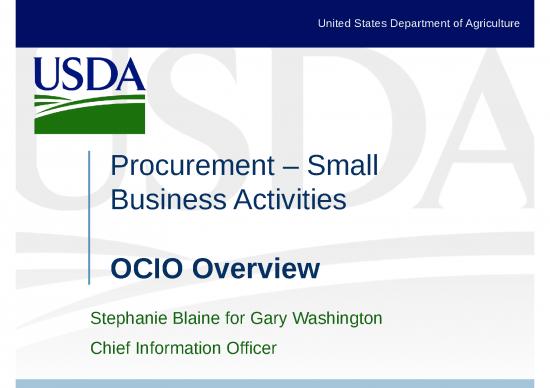 United States Department of Agriculture

USDA

Procurement – Small Business Activities

OCIO Overview

Stephanie Blaine for Gary Washington

Chief Information Officer